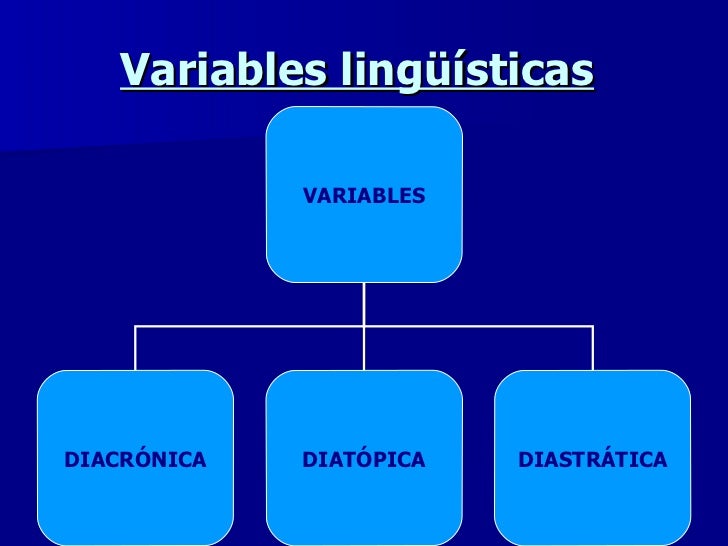 Variables lingüísticas

VARIABLES

DIACRÓNICA

DIATÓPICA

DIASTRÁTICA